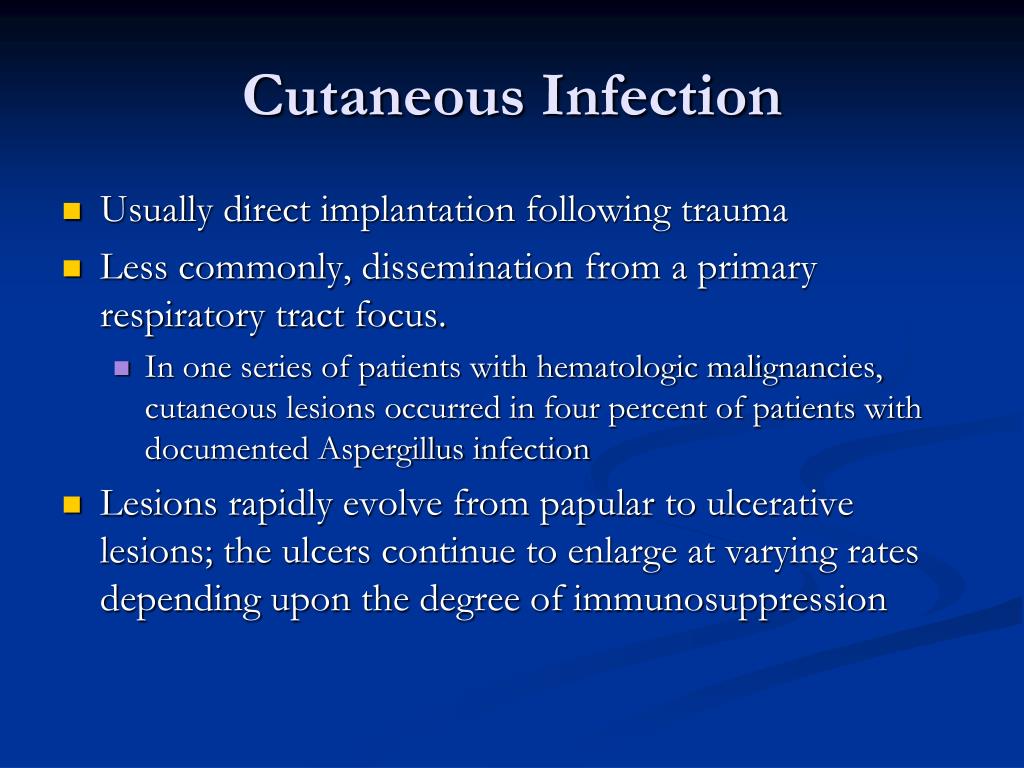 Cutaneous Infection

Usually direct implantation following trauma

Less commonly, dissemination from a primary respiratory tract focus.

In one series of patients with hematologic malignancies, cutaneous lesions occurred in four percent of patients with documented Aspergillus infection

Lesions rapidly evolve from papular to ulcerative lesions; the ulcers continue to enlarge at varying rates depending upon the degree of immunosuppression